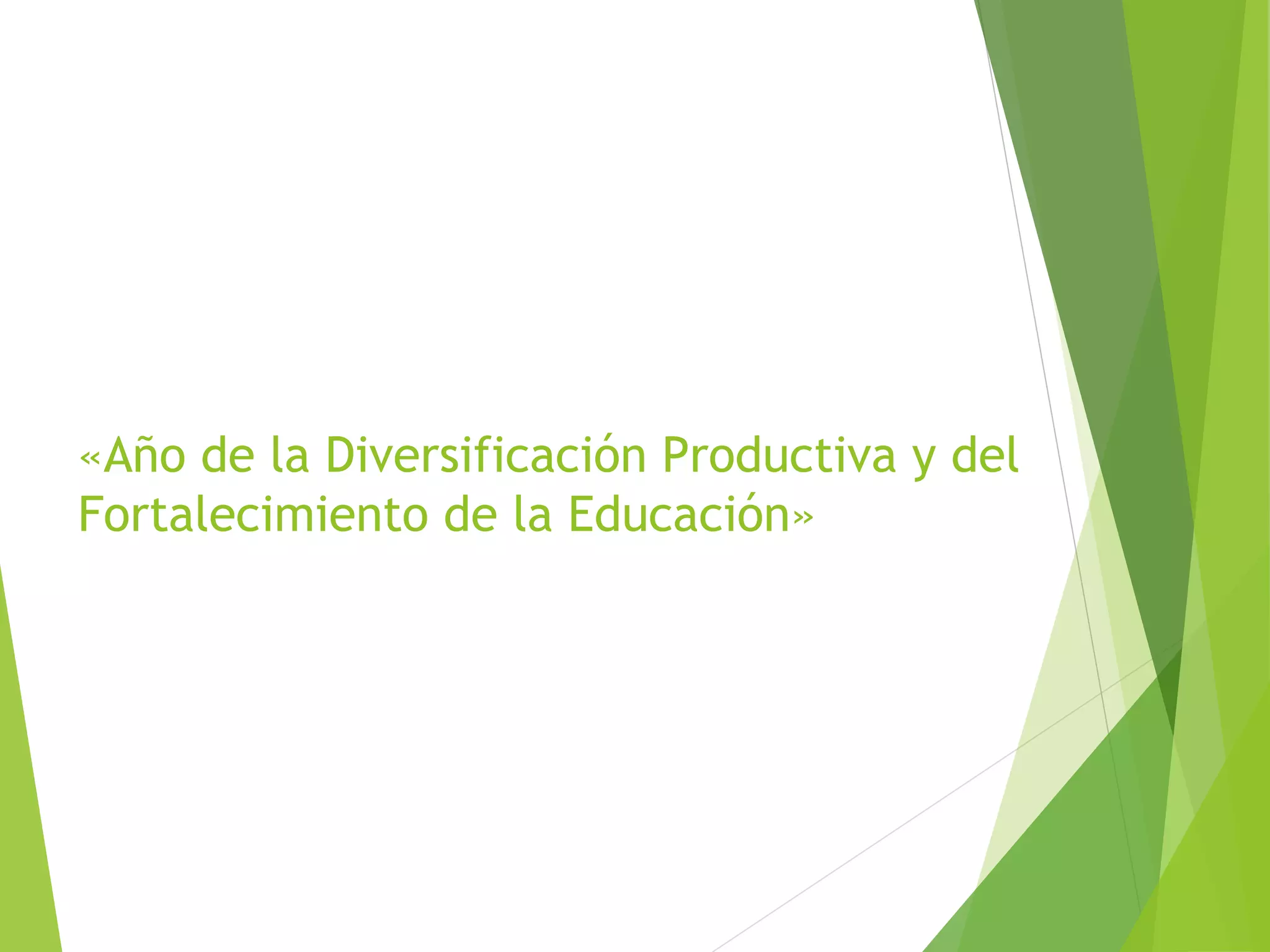 «Año de la Diversificación Productiva y del Fortalecimiento de la Educación»